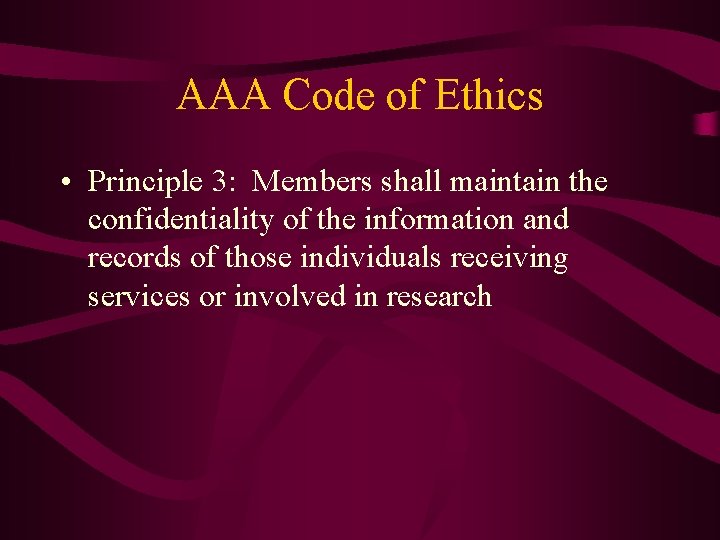 AAA Code of Ethics

• Principle 3: Members shall maintain the confidentiality of the information and records of those individuals receiving services or involved in research